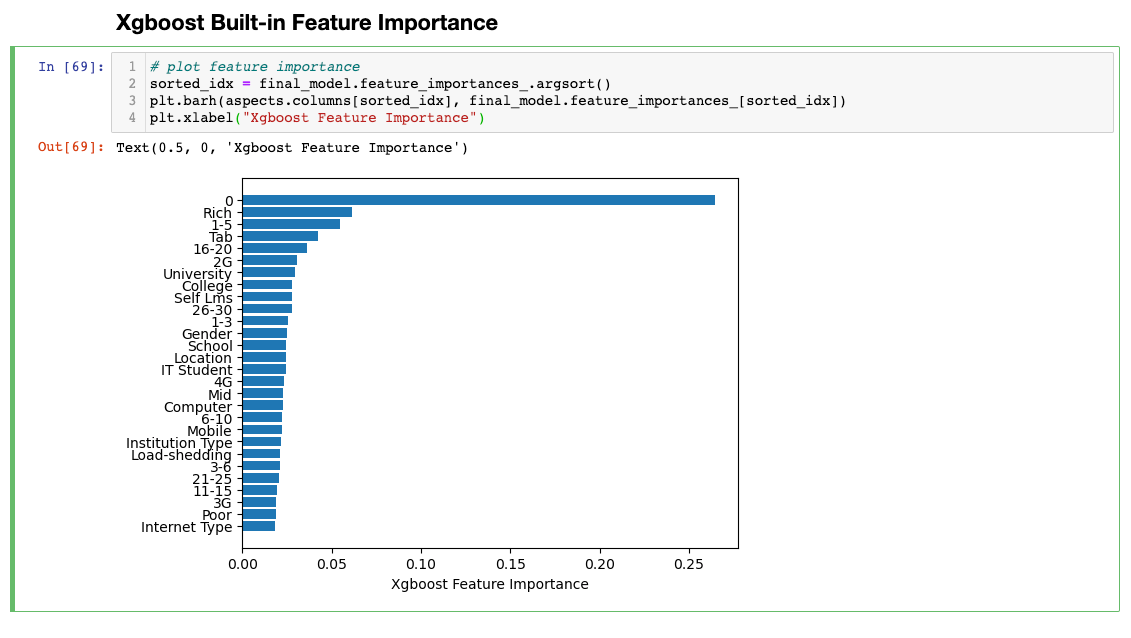 Xgboost Built-in Feature Importance

In [69]:
1 # plot feature importance
2 sorted_idx = final_model.feature_importances_.argsort()
3 plt.barh(aspects.columns[sorted_idx], final_model.feature_importances_[sorted_idx])
4 plt.xlabel("Xgboost Feature Importance")

Out[69]: Text(0.5, 0, 'Xgboost Feature Importance')

0
Rich
1-5
Tab
16-20
2G
University
College
Self Lms
26-30
1-3
Gender
School
Location
IT Student
4G
Mid
Computer
6-10
Mobile
Institution Type
Load-shedding
3-6
21-25
11-15
3G
Poor
Internet Type

0.00 0.05 0.10 0.15 0.20 0.25
Xgboost Feature Importance